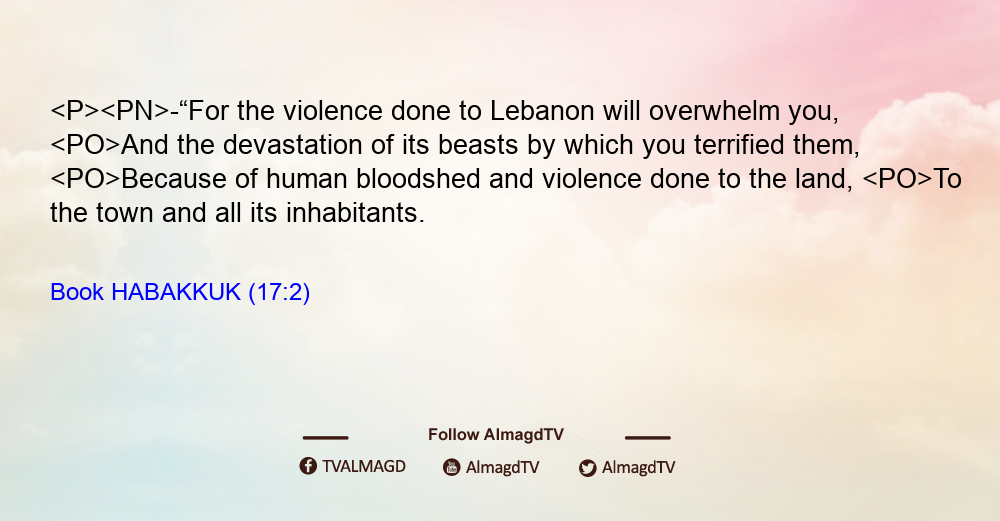 <P><PN>-“For the violence done to Lebanon will overwhelm you, <PO>And the devastation of its beasts by which you terrified them, <PO>Because of human bloodshed and violence done to the land, <PO>To the town and all its inhabitants.

Book HABAKKUK (17:2)

Follow AlmagdTV

TVALMAGD AlmagdTV AlmagdTV